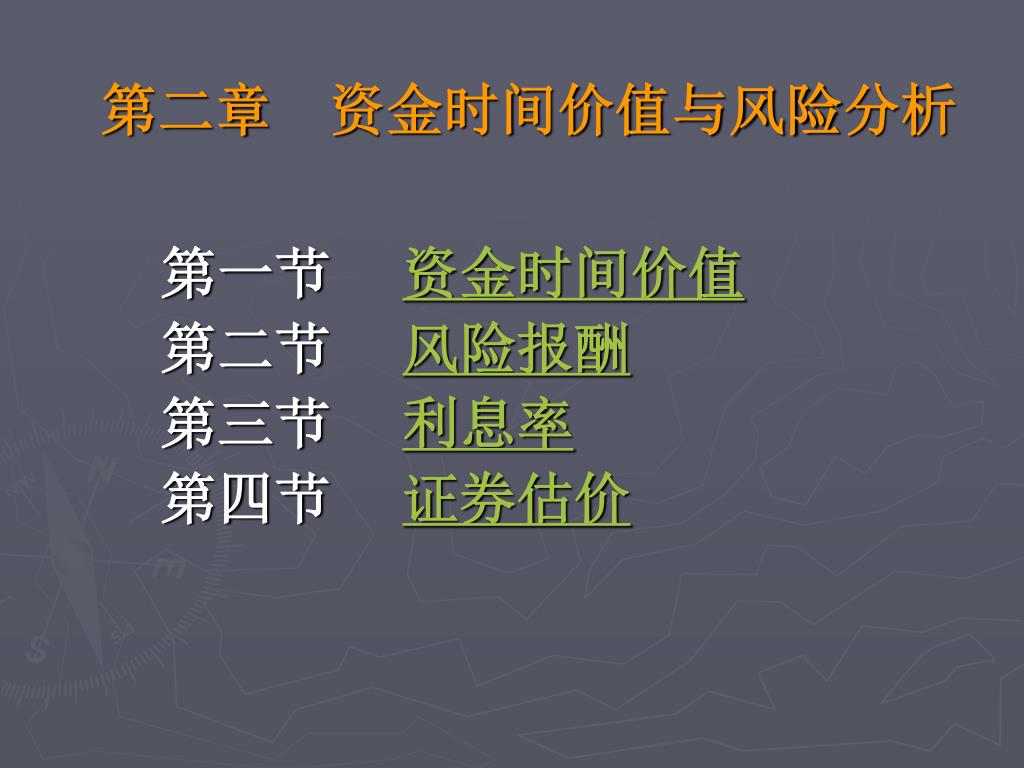 第二章　资金时间价值与风险分析

第一节　资金时间价值
第二节　风险报酬
第三节　利息率
第四节　证券估价